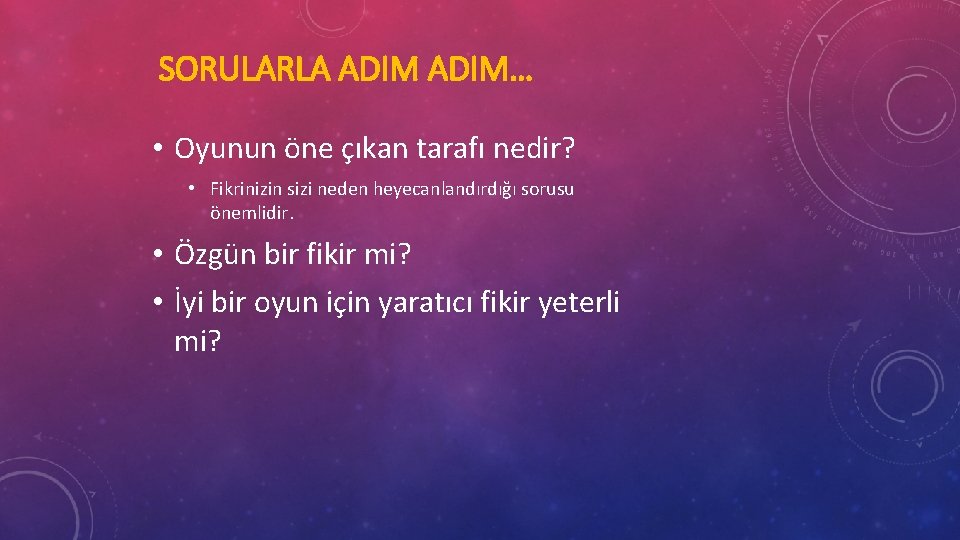 SORULARLA ADIM ADIM…

• Oyunun öne çıkan tarafı nedir?

• Fikrinizin sizi neden heyecanlandırdığı sorusu önemlidir.

• Özgün bir fikir mi?

• İyi bir oyun için yaratıcı fikir yeterli mi?